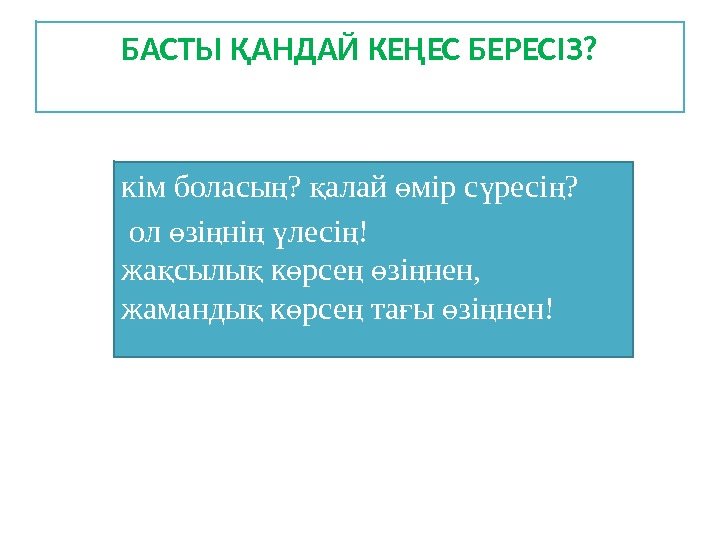 БАСТЫ ҚАНДАЙ КЕҢЕС БЕРЕСІЗ?

кім боласың? қалай өмір сүресің?
ол өзіңнің үлесің!
жақсылық көрсең өзіңнен,
жамандық көрсең тағы өзіңнен!